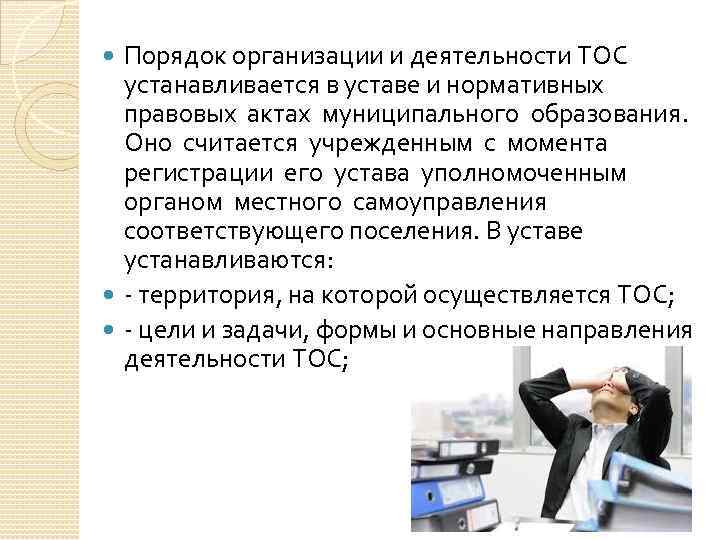 Порядок организации и деятельности ТОС устанавливается в уставе и нормативных правовых актах муниципального образования. Оно считается учрежденным с момента регистрации его устава уполномоченным органом местного самоуправления соответствующего поселения. В уставе устанавливаются:

- территория, на которой осуществляется ТОС;

- цели и задачи, формы и основные направления деятельности ТОС;